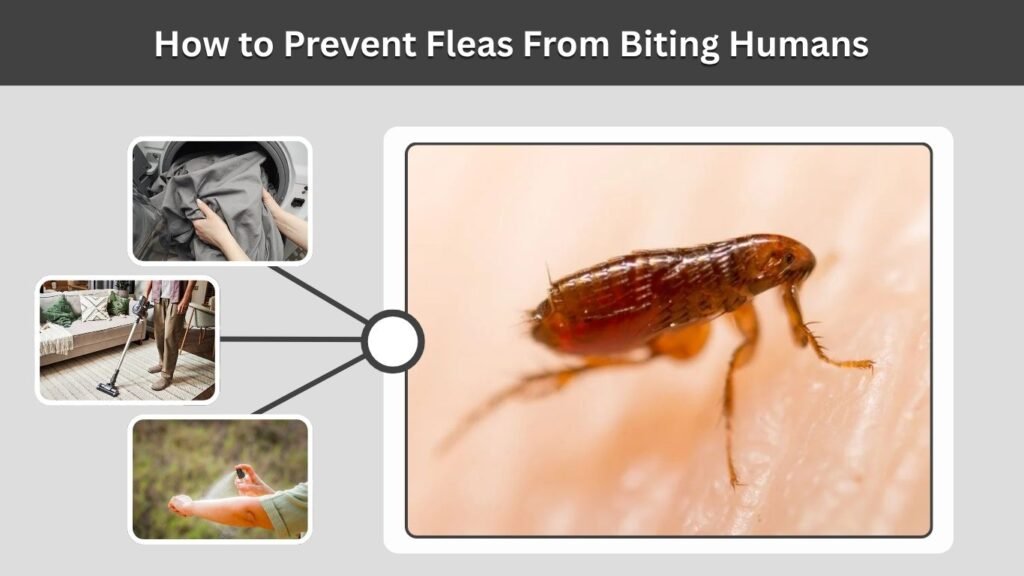 How to Prevent Fleas From Biting Humans